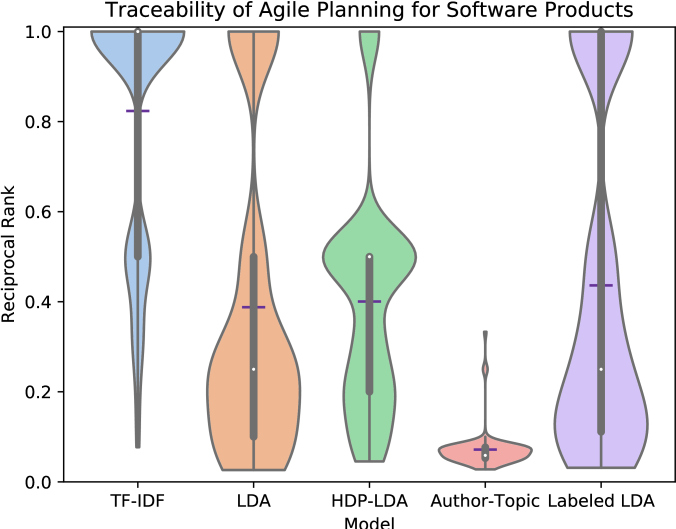 Traceability of Agile Planning for Software Products

Reciprocal Rank

1.0
0.8
0.6
0.4
0.2
0.0

TF-IDF
LDA
HDP-LDA
Author-Topic
Labeled LDA

Model